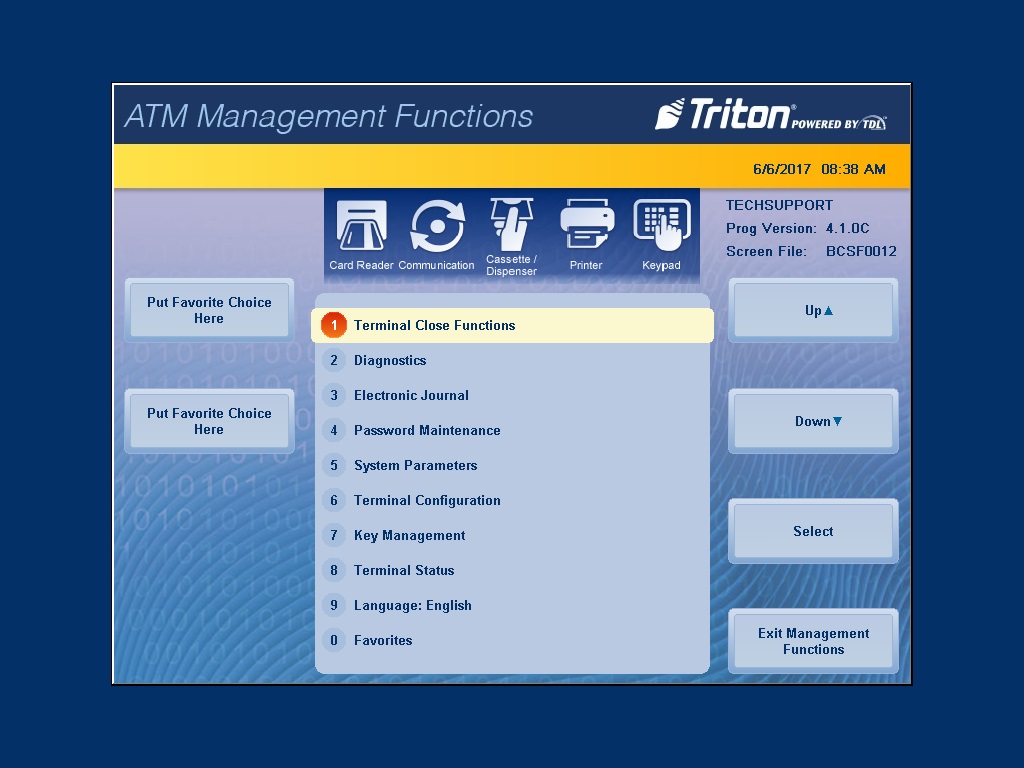 ATM Management Functions

Triton® POWERED BY TDL

6/6/2017 08:38 AM

Card Reader Communication Cassette / Dispenser Printer Keypad

TECHSUPPORT
Prog Version: 4.1.0C
Screen File: BCSF0012

Put Favorite Choice Here

Put Favorite Choice Here

1 Terminal Close Functions
2 Diagnostics
3 Electronic Journal
4 Password Maintenance
5 System Parameters
6 Terminal Configuration
7 Key Management
8 Terminal Status
9 Language: English
0 Favorites

Up▲

Down▼

Select

Exit Management Functions